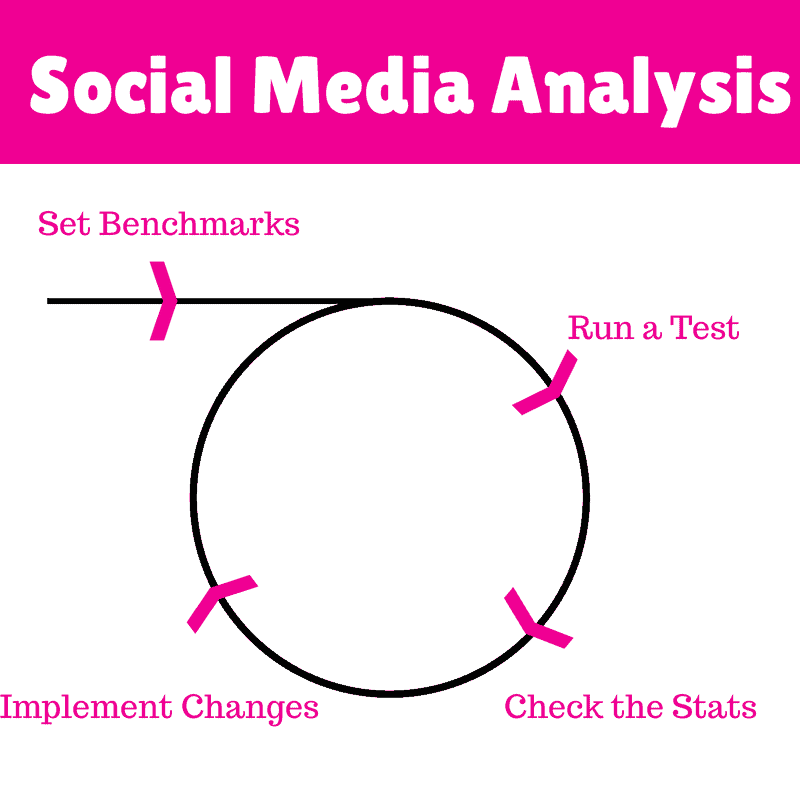 Social Media Analysis

Set Benchmarks

Run a Test

Check the Stats

Implement Changes